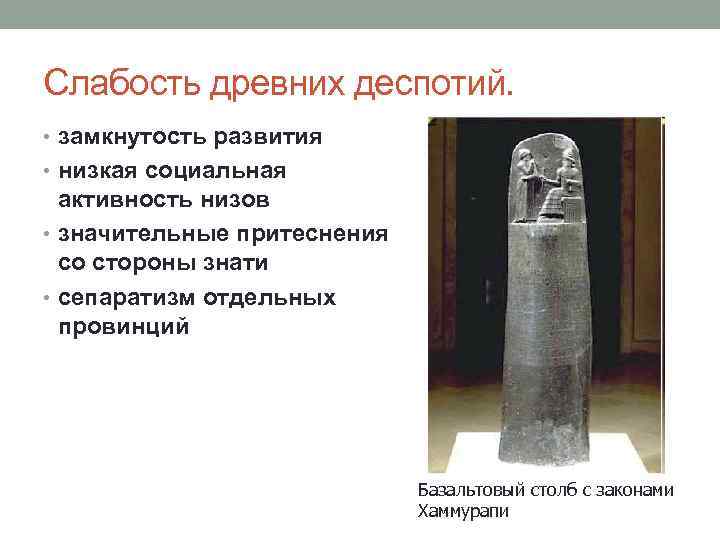 Слабость древних деспотий.

• замкнутость развития
• низкая социальная активность низов
• значительные притеснения со стороны знати
• сепаратизм отдельных провинций

Базальтовый столб с законами Хаммурапи